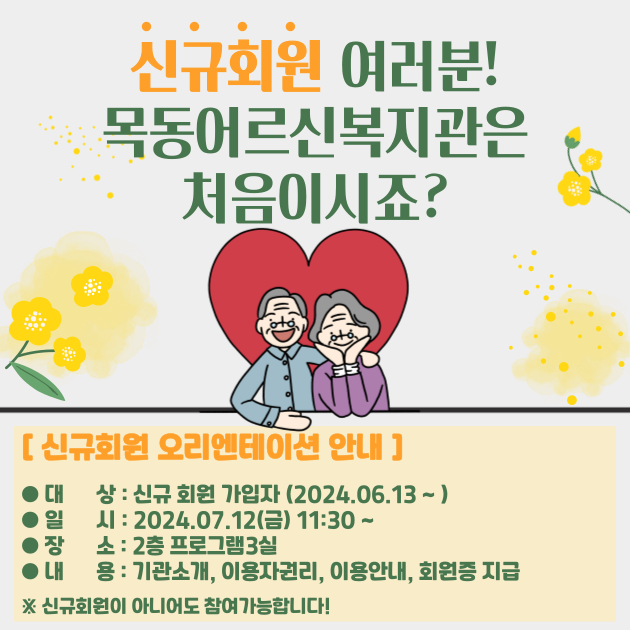 신규회원 여러분!
목동어르신복지관은
처음이시죠?

[ 신규회원 오리엔테이션 안내 ]

● 대 상 : 신규 회원 가입자 (2024.06.13 ~ )
● 일 시 : 2024.07.12(금) 11:30 ~
● 장 소 : 2층 프로그램3실
● 내 용 : 기관소개, 이용자권리, 이용안내, 회원증 지급

※ 신규회원이 아니어도 참여가능합니다!